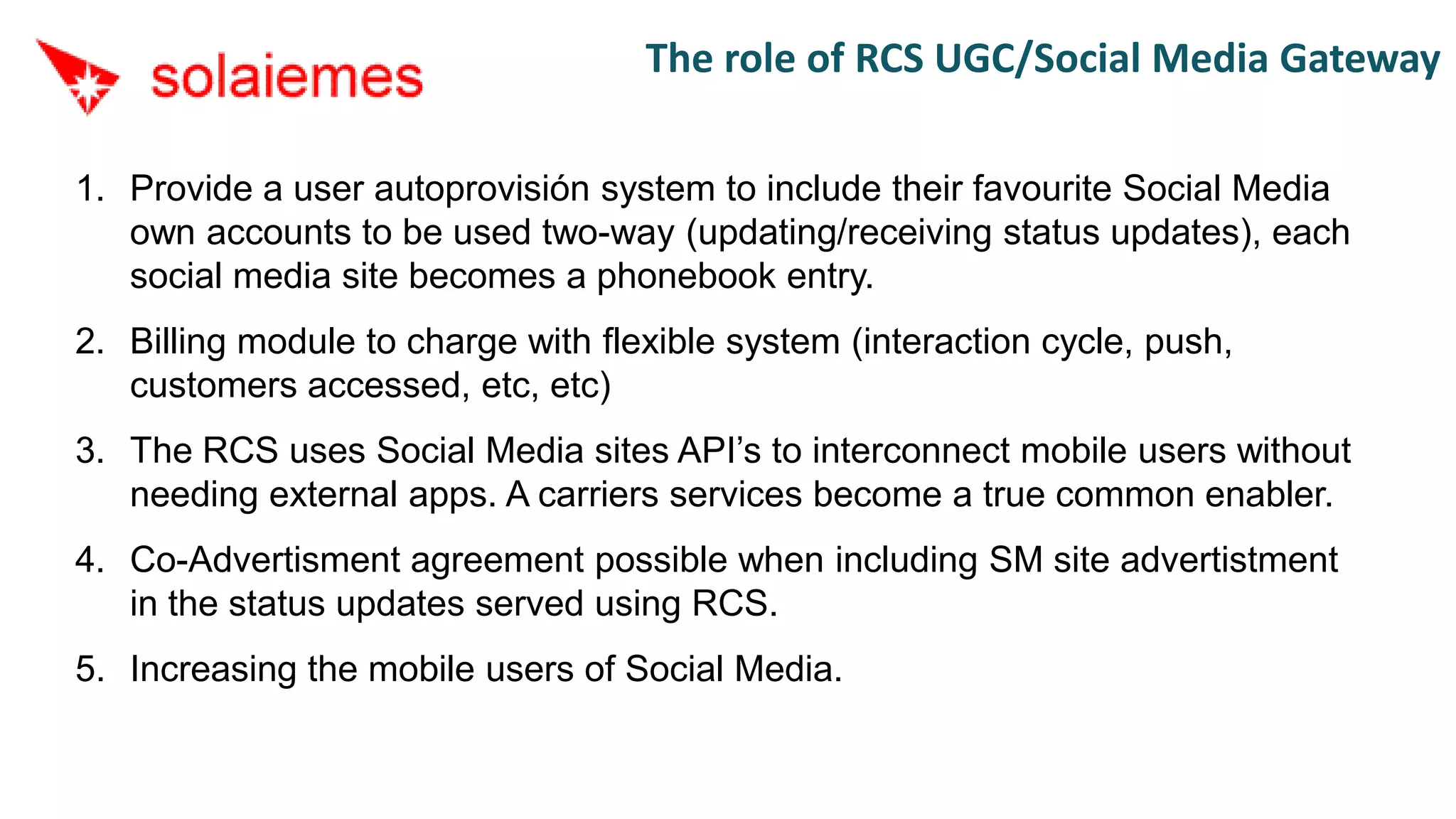 solaiemes

The role of RCS UGC/Social Media Gateway

1. Provide a user autoprovisión system to include their favourite Social Media own accounts to be used two-way (updating/receiving status updates), each social media site becomes a phonebook entry.

2. Billing module to charge with flexible system (interaction cycle, push, customers accessed, etc, etc)

3. The RCS uses Social Media sites API's to interconnect mobile users without needing external apps. A carriers services become a true common enabler.

4. Co-Advertisment agreement possible when including SM site advertistment in the status updates served using RCS.

5. Increasing the mobile users of Social Media.